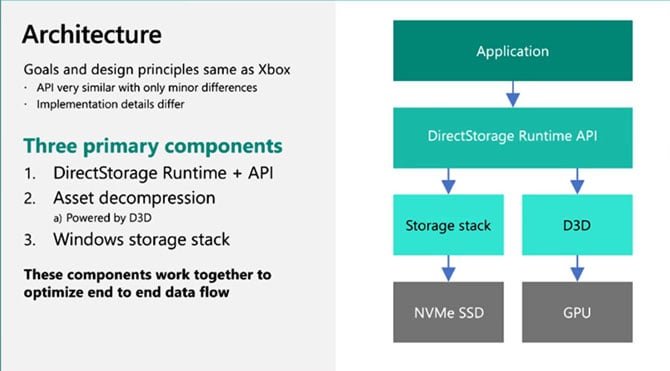 Architecture

Goals and design principles same as Xbox
· API very similar with only minor differences
· Implementation details differ

Three primary components
1. DirectStorage Runtime + API
2. Asset decompression
a) Powered by D3D
3. Windows storage stack

These components work together to optimize end to end data flow

Application

DirectStorage Runtime API

Storage stack

D3D

NVMe SSD

GPU